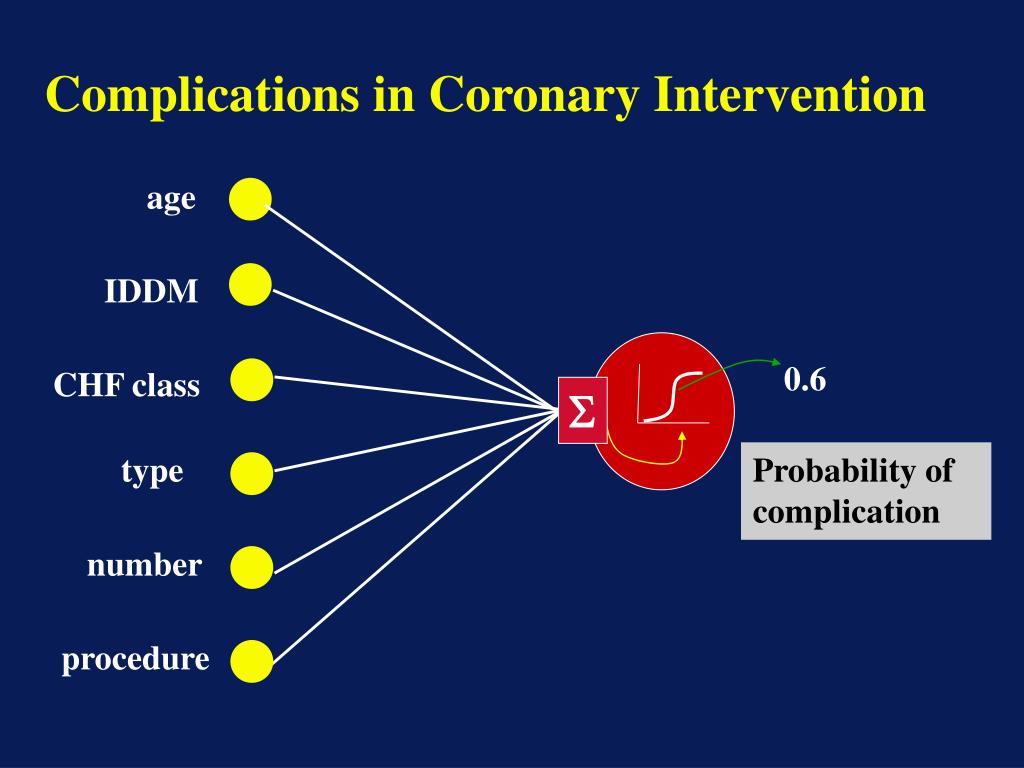 Complications in Coronary Intervention

age

IDDM

CHF class

type

number

procedure

$\Sigma$

0.6

Probability of complication